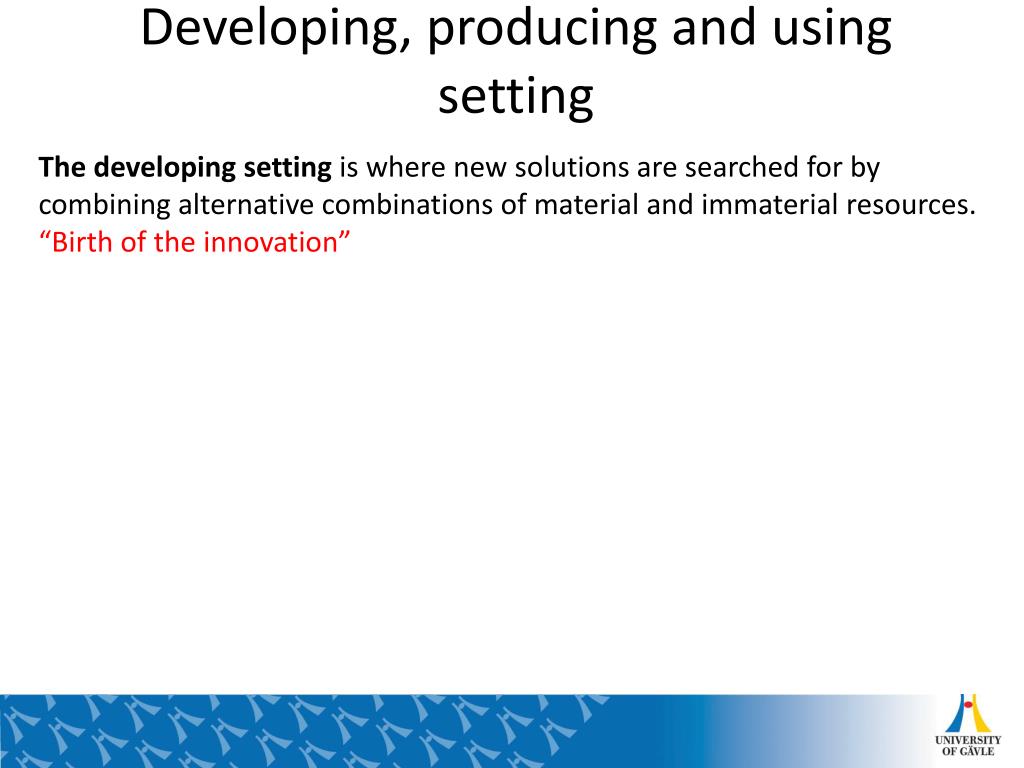 Developing, producing and using setting

The developing setting is where new solutions are searched for by combining alternative combinations of material and immaterial resources. “Birth of the innovation”

UNIVERSITY OF GÄVLE